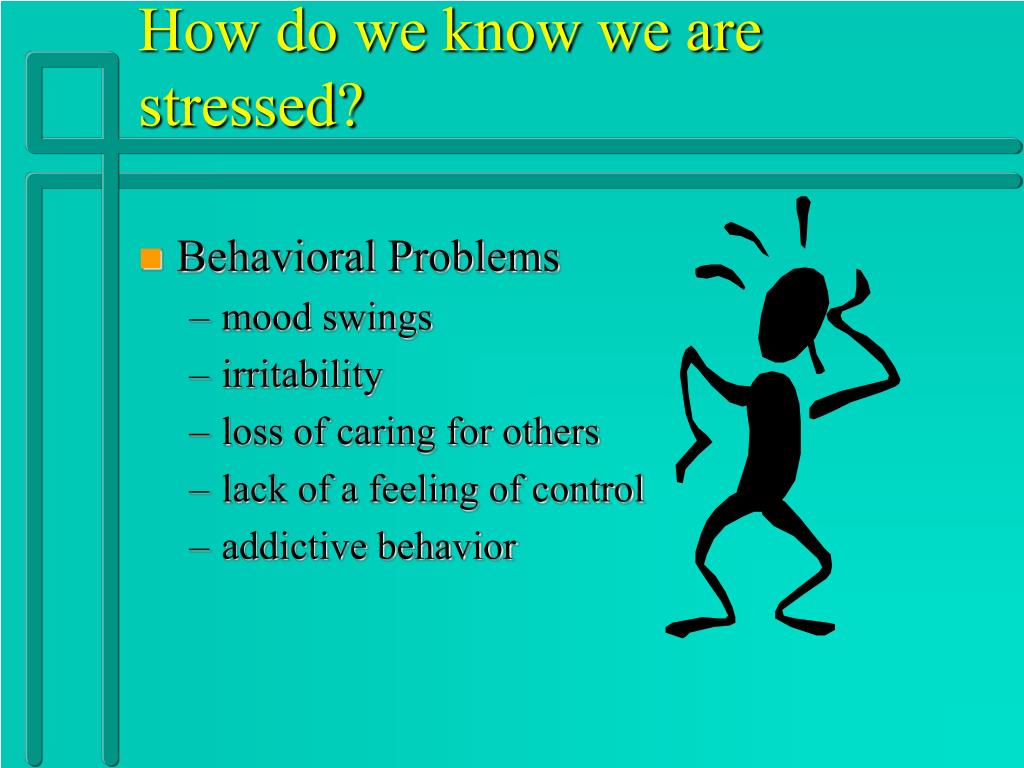 How do we know we are stressed?

Behavioral Problems
– mood swings
– irritability
– loss of caring for others
– lack of a feeling of control
– addictive behavior